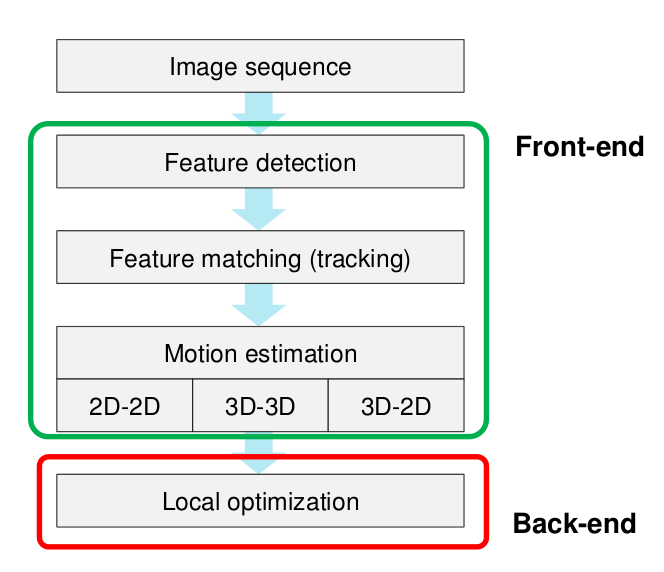 Image sequence

Front-end

Feature detection

Feature matching (tracking)

Motion estimation

2D-2D

3D-3D

3D-2D

Local optimization

Back-end